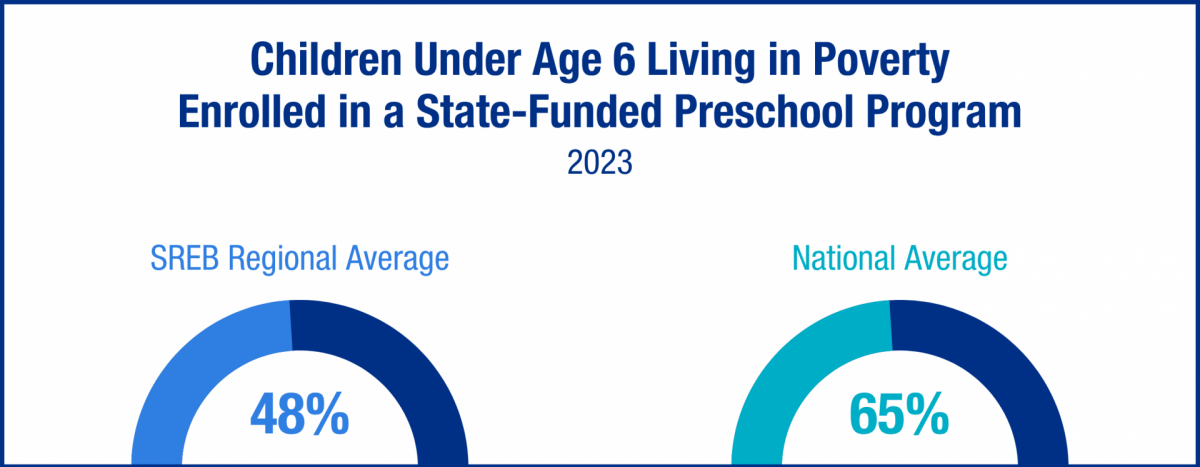 Children Under Age 6 Living in Poverty
Enrolled in a State-Funded Preschool Program
2023

SREB Regional Average

48%

National Average

65%